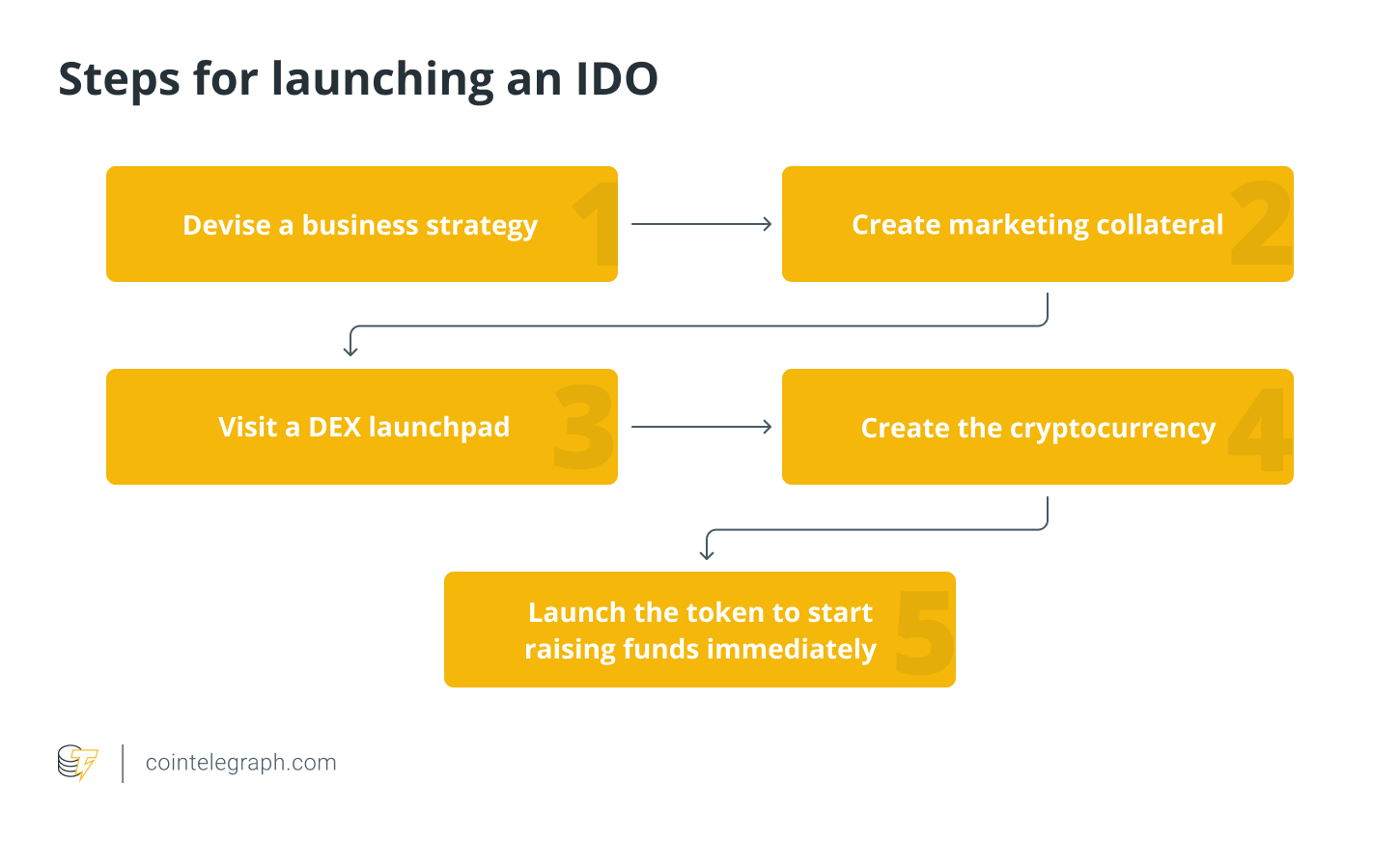 Steps for launching an IDO

Devise a business strategy 1

Create marketing collateral 2

Visit a DEX launchpad 3

Create the cryptocurrency 4

Launch the token to start raising funds immediately 5

cointelegraph.com